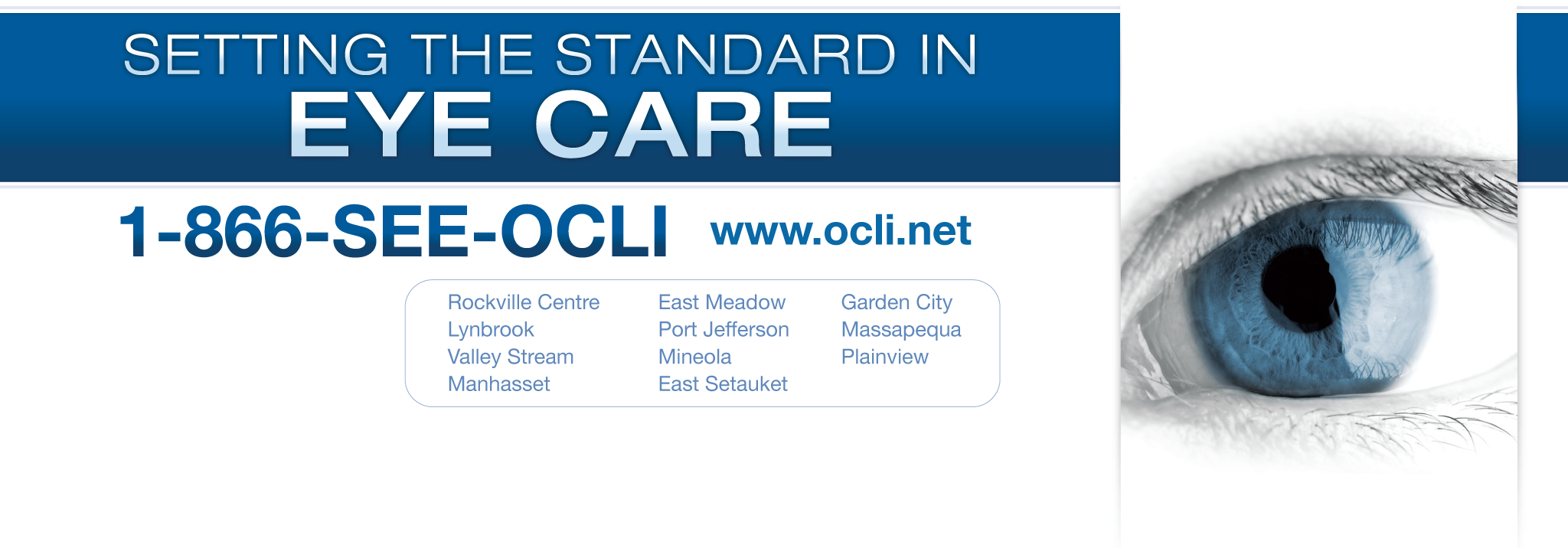 SETTING THE STANDARD IN
EYE CARE

1-866-SEE-OCLI www.ocli.net

Rockville Centre
Lynbrook
Valley Stream
Manhasset

East Meadow
Port Jefferson
Mineola
East Setauket

Garden City
Massapequa
Plainview